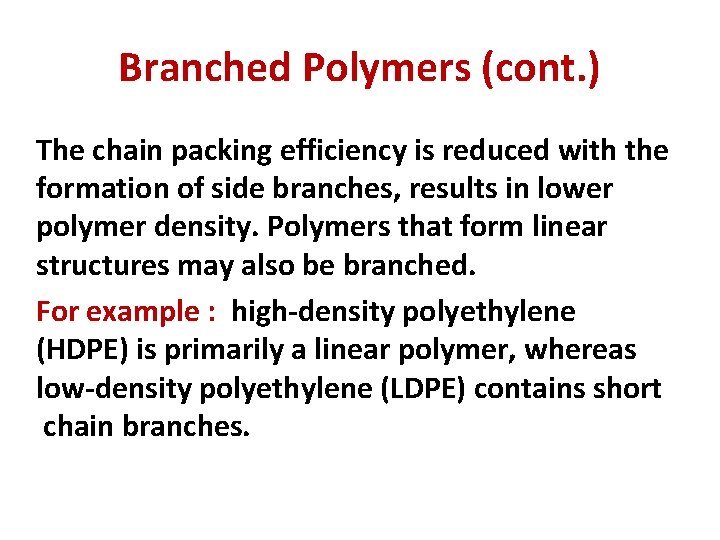 Branched Polymers (cont.)

The chain packing efficiency is reduced with the formation of side branches, results in lower polymer density. Polymers that form linear structures may also be branched.

For example : high-density polyethylene (HDPE) is primarily a linear polymer, whereas low-density polyethylene (LDPE) contains short chain branches.